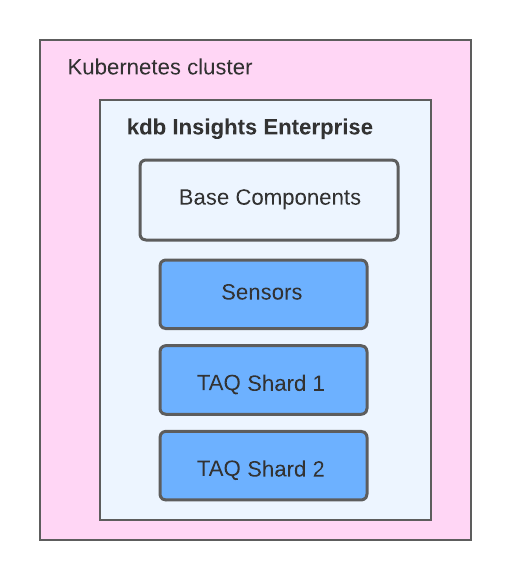 Kubernetes cluster

kdb Insights Enterprise

Base Components

Sensors

TAQ Shard 1

TAQ Shard 2